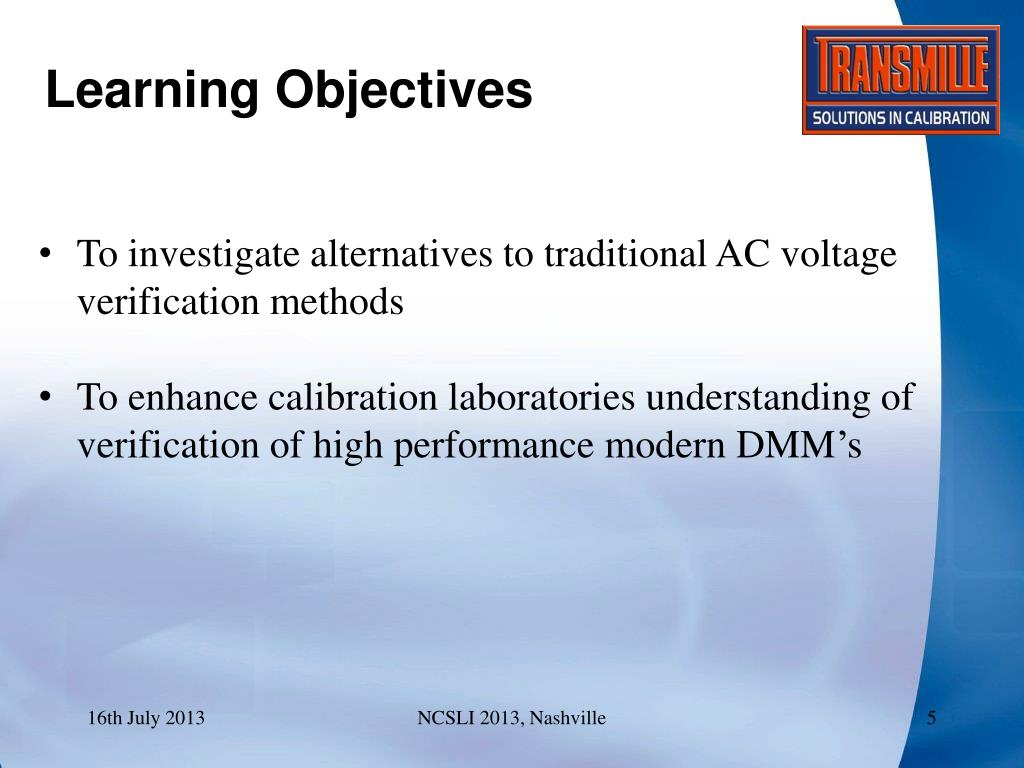 Learning Objectives

TRANSMILLE
SOLUTIONS IN CALIBRATION

• To investigate alternatives to traditional AC voltage verification methods

• To enhance calibration laboratories understanding of verification of high performance modern DMM's

16th July 2013

NCSLI 2013, Nashville

5